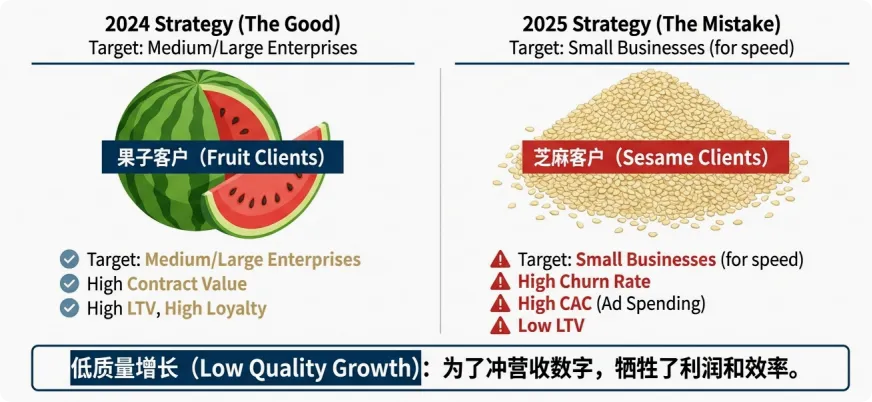 2024 Strategy (The Good)
Target: Medium/Large Enterprises

果子客户（Fruit Clients）

Target: Medium/Large Enterprises
High Contract Value
High LTV, High Loyalty

2025 Strategy (The Mistake)
Target: Small Businesses (for speed)

芝麻客户（Sesame Clients）

Target: Small Businesses (for speed)
High Churn Rate
High CAC (Ad Spending)
Low LTV

低质量增长（Low Quality Growth）：为了冲营收数字，牺牲了利润和效率。